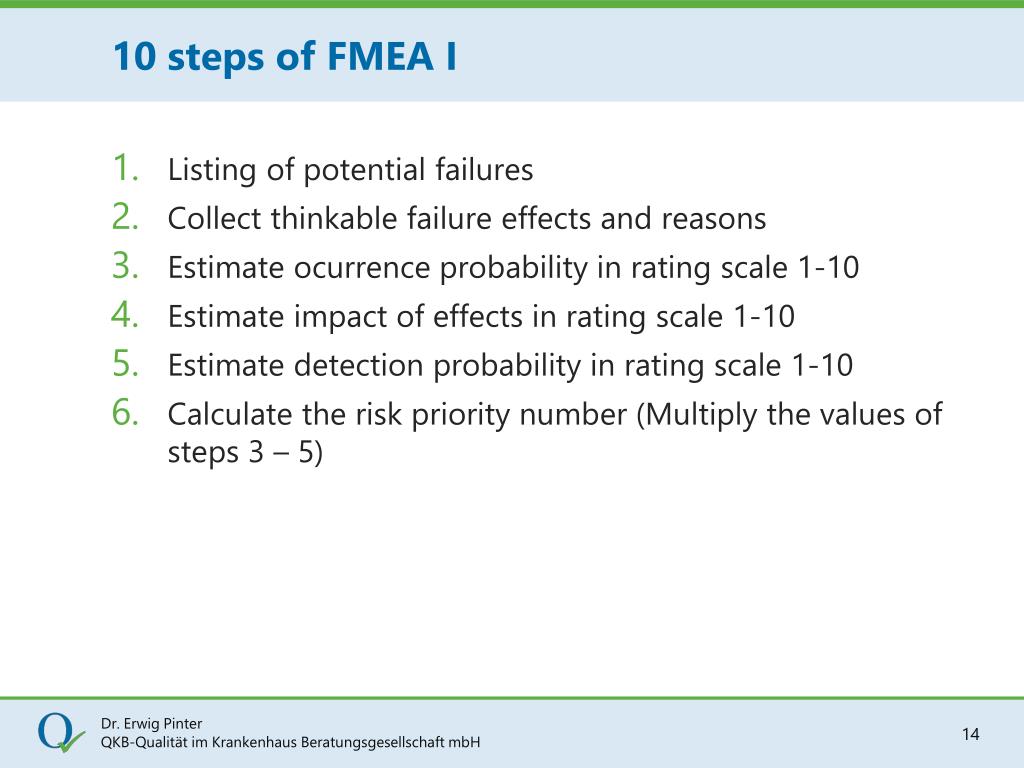 10 steps of FMEA I

1. Listing of potential failures
2. Collect thinkable failure effects and reasons
3. Estimate ocurrence probability in rating scale 1-10
4. Estimate impact of effects in rating scale 1-10
5. Estimate detection probability in rating scale 1-10
6. Calculate the risk priority number (Multiply the values of steps 3 – 5)

Q

Dr. Erwig Pinter
QKB-Qualität im Krankenhaus Beratungsgesellschaft mbH

14